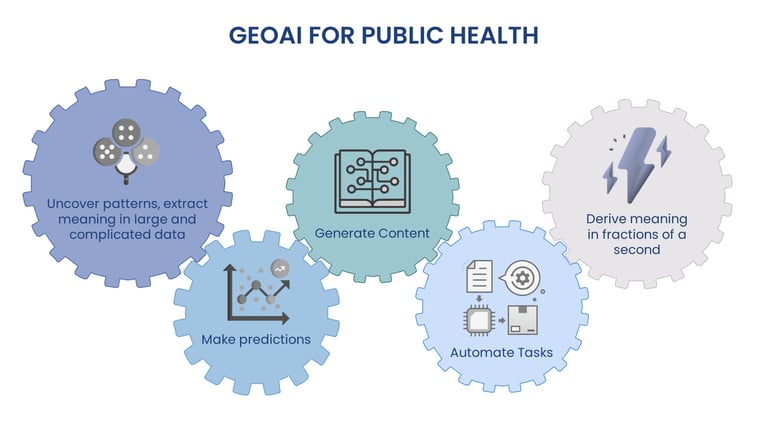 GEOAI FOR PUBLIC HEALTH

Uncover patterns, extract meaning in large and complicated data

Make predictions

Generate Content

Automate Tasks

Derive meaning in fractions of a second